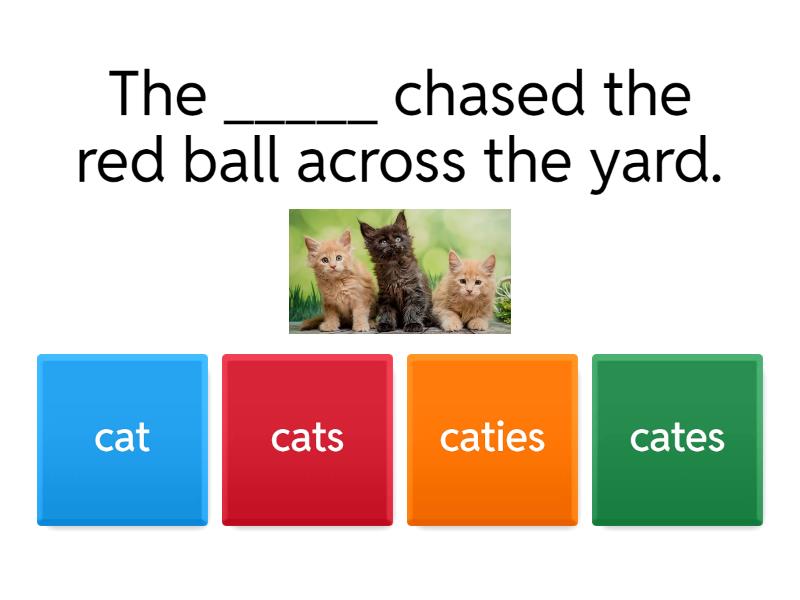 The _____ chased the red ball across the yard.

cat

cats

caties

cates